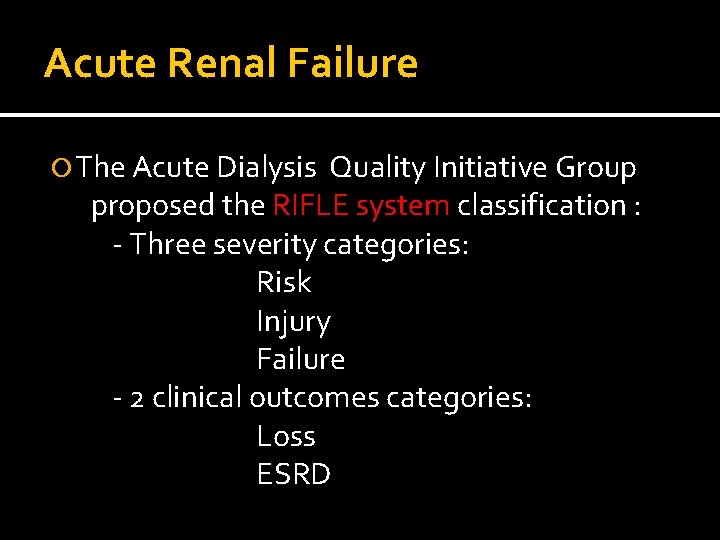 Acute Renal Failure

The Acute Dialysis Quality Initiative Group proposed the RIFLE system classification :
- Three severity categories:
Risk
Injury
Failure
- 2 clinical outcomes categories:
Loss
ESRD